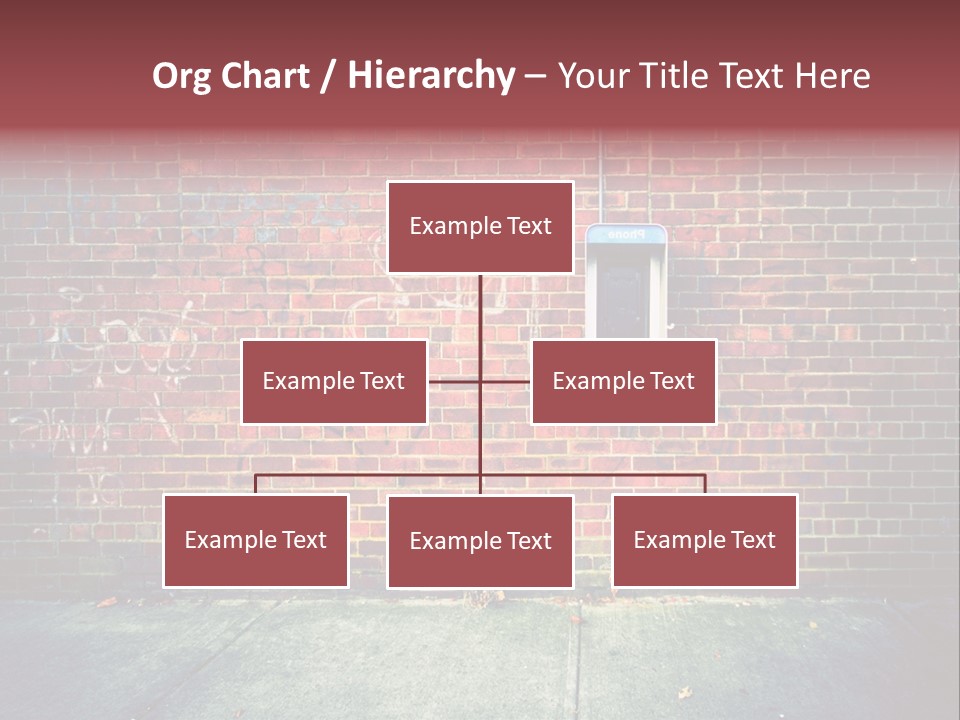 Org Chart / Hierarchy – Your Title Text Here

Example Text

Phone

Example Text

Example Text

Example Text

Example Text

Example Text